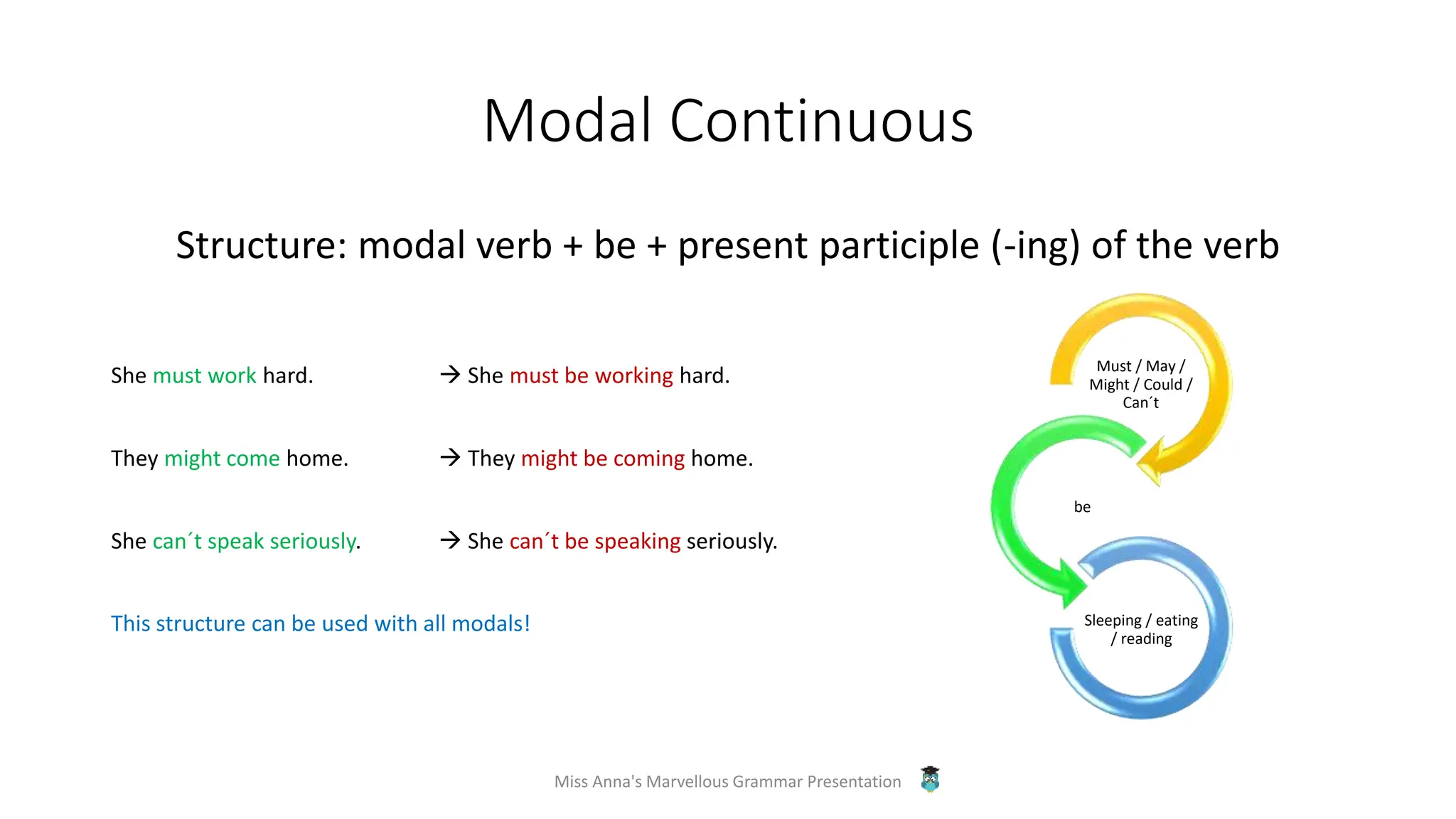 Modal Continuous

Structure: modal verb + be + present participle (-ing) of the verb

She must work hard. → She must be working hard.

They might come home. → They might be coming home.

She can´t speak seriously. → She can´t be speaking seriously.

This structure can be used with all modals!

Must / May / Might / Could / Can´t

be

Sleeping / eating / reading

Miss Anna's Marvellous Grammar Presentation